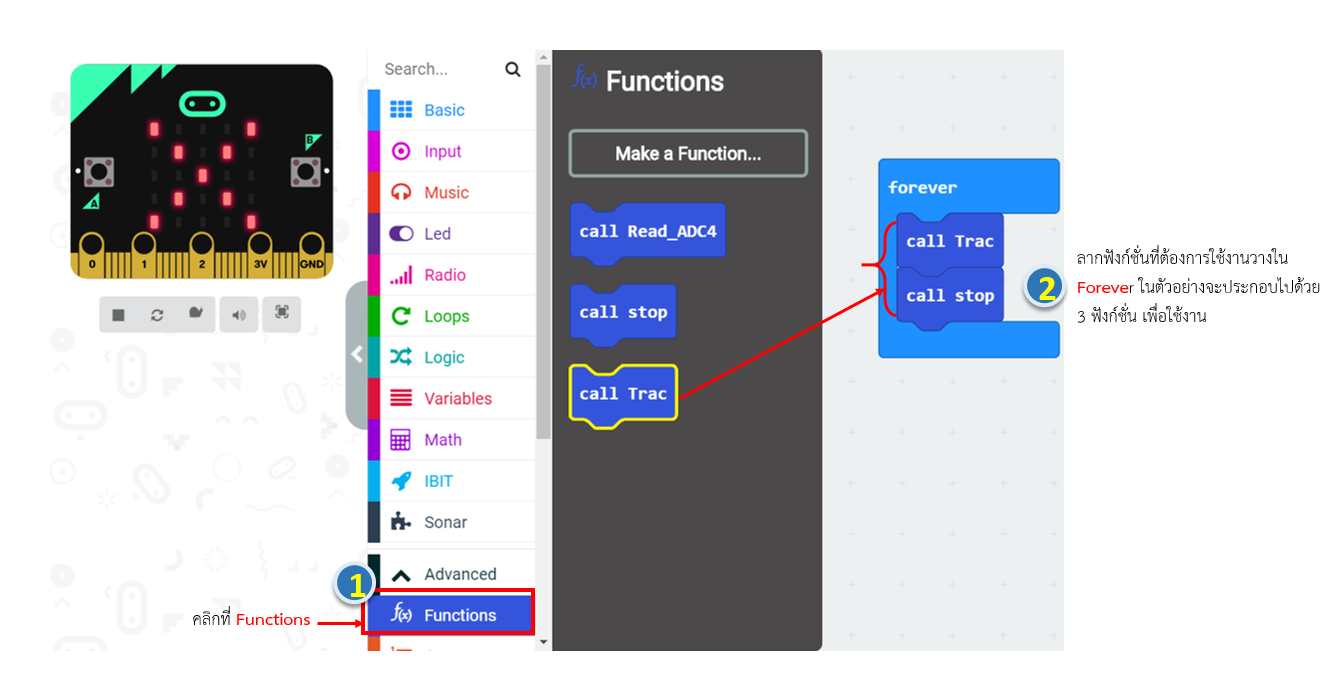 A
B
0
1
2
3V
GND

Search...
Basic
Input
Music
Led
Radio
Loops
Logic
Variables
Math
IBIT
Sonar
Advanced
Functions

1
คลิกที่ Functions

Functions
Make a Function...
call Read_ADC4
call stop
call Trac

forever
call Trac
call stop

2
ลากฟังก์ชั่นที่ต้องการใช้งานวางใน Forever ในตัวอย่างจะประกอบไปด้วย 3 ฟังก์ชั่น เพื่อใช้งาน